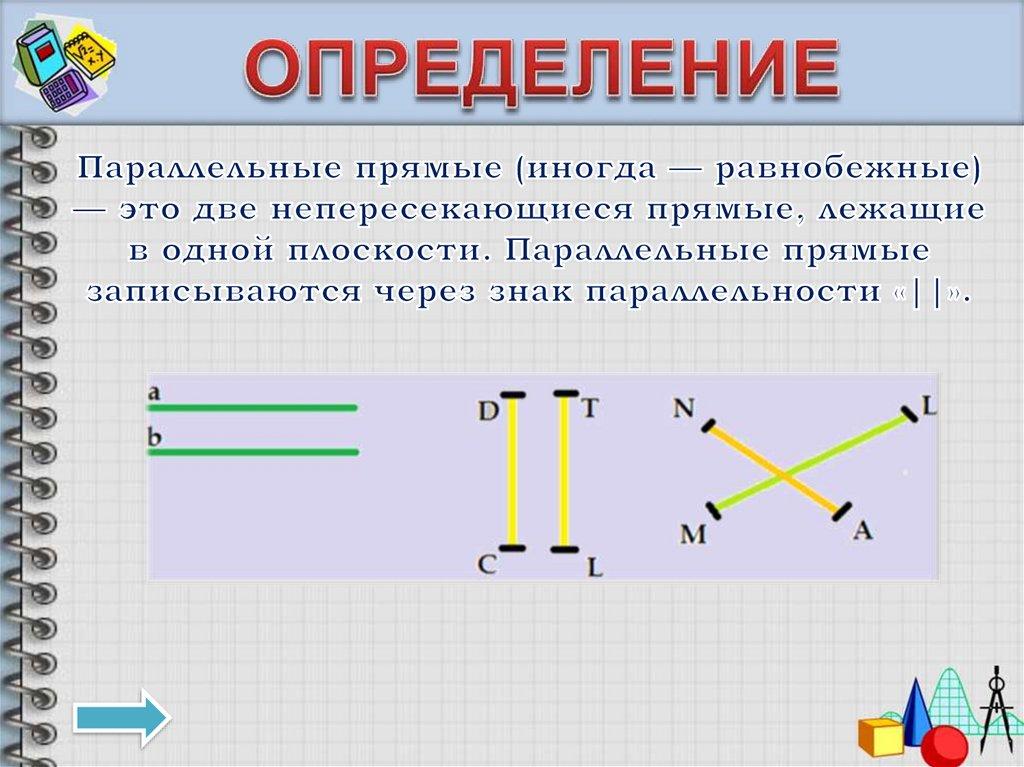 ОПРЕДЕЛЕНИЕ

Параллельные прямые (иногда — равнобежные) — это две непересекающиеся прямые, лежащие в одной плоскости. Параллельные прямые записываются через знак параллельности «||».

a
b
D
T
C
L
N
L
M
A